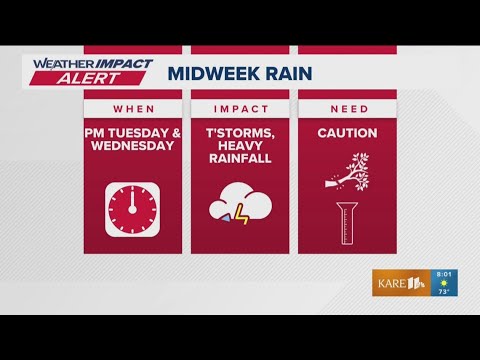 WEATHER IMPACT ALERT

MIDWEEK RAIN

WHEN

PM TUESDAY & WEDNESDAY

IMPACT

T'STORMS, HEAVY RAINFALL

NEED

CAUTION

KARE 11

8:01

73°